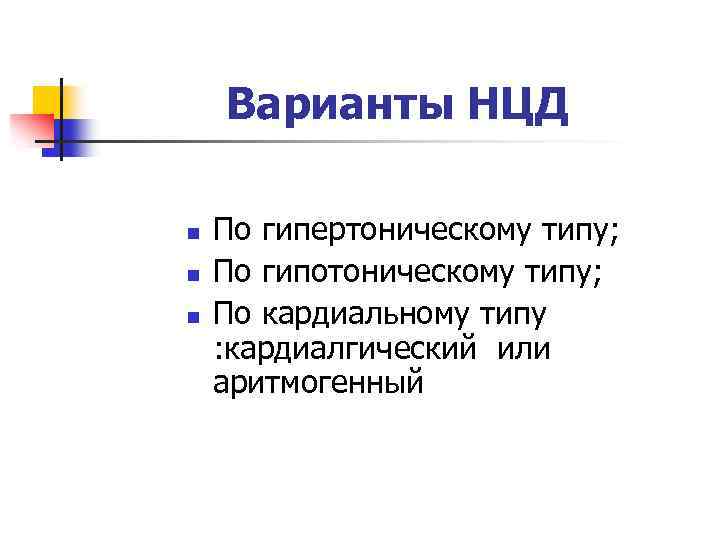 Варианты НЦД

- По гипертоническому типу;
- По гипотоническому типу;
- По кардиальному типу :кардиалгический или аритмогенный